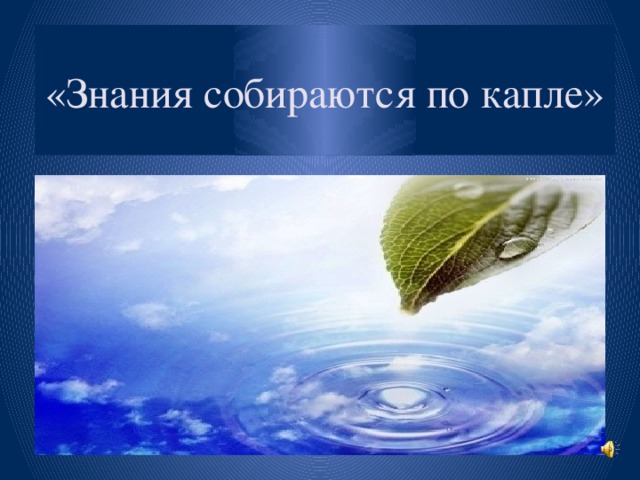 «Знания собираются по капле»